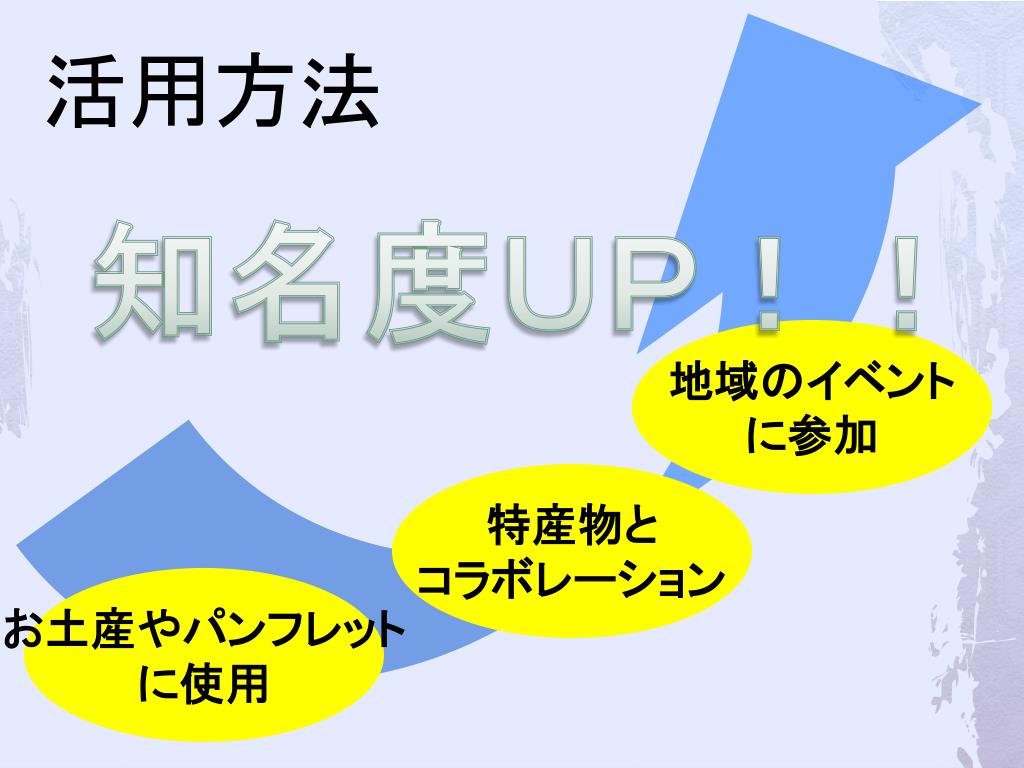 活用方法

知名度UP！！

地域のイベントに参加

特産物とコラボレーション

お土産やパンフレットに使用